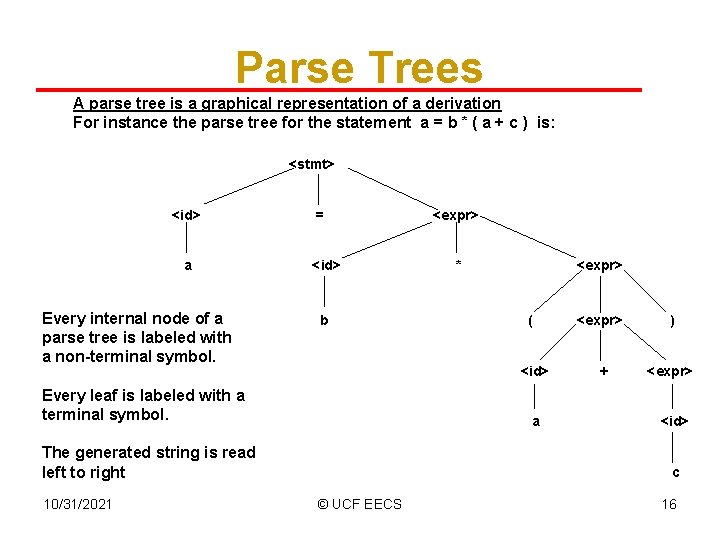 Parse Trees

A parse tree is a graphical representation of a derivation
For instance the parse tree for the statement a = b * ( a + c ) is:

<stmt>

<id>

=

<expr>

a

<id>

*

<expr>

b

(

<expr>

)

<id>

+

<expr>

a

<id>

c

Every internal node of a parse tree is labeled with a non-terminal symbol.

Every leaf is labeled with a terminal symbol.

The generated string is read left to right

10/31/2021

© UCF EECS

16